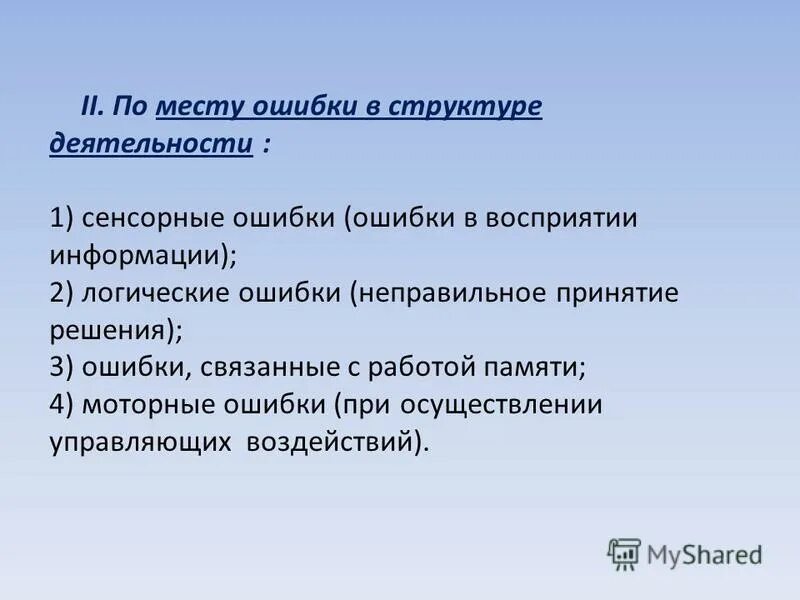 II. По месту ошибки в структуре деятельности :

1) сенсорные ошибки (ошибки в восприятии информации);
2) логические ошибки (неправильное принятие решения);
3) ошибки, связанные с работой памяти;
4) моторные ошибки (при осуществлении управляющих воздействий).

MyShared